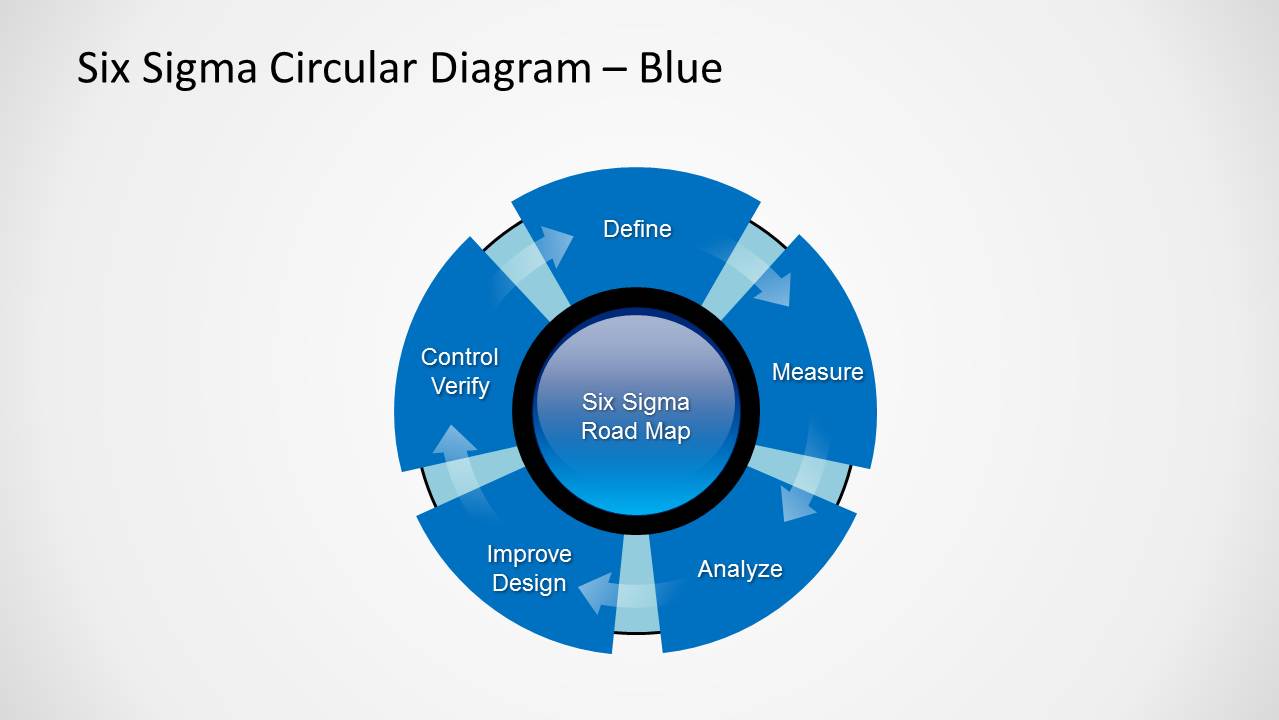 Six Sigma Circular Diagram – Blue

Define

Measure

Analyze

Improve
Design

Control
Verify

Six Sigma
Road Map